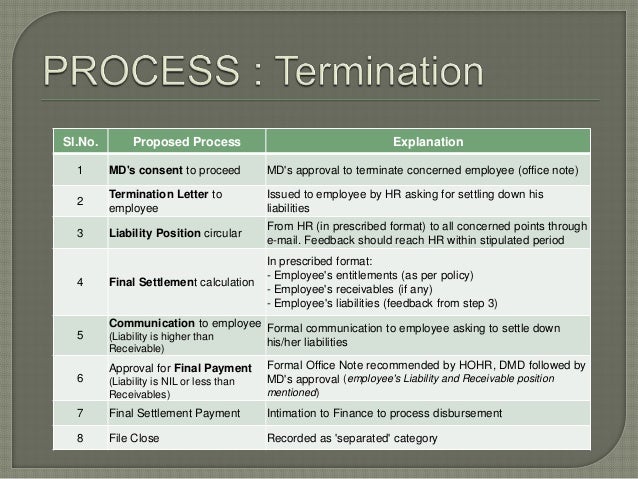 PROCESS : Termination

| Sl.No. | Proposed Process | Explanation |
|---|---|---|
| 1 | MD's consent to proceed | MD's approval to terminate concerned employee (office note) |
| 2 | Termination Letter to employee | Issued to employee by HR asking for settling down his liabilities |
| 3 | Liability Position circular | From HR (in prescribed format) to all concerned points through e-mail. Feedback should reach HR within stipulated period |
| 4 | Final Settlement calculation | In prescribed format: - Employee's entitlements (as per policy) - Employee's receivables (if any) - Employee's liabilities (feedback from step 3) |
| 5 | Communication to employee (Liability is higher than Receivable) | Formal communication to employee asking to settle down his/her liabilities |
| 6 | Approval for Final Payment (Liability is NIL or less than Receivables) | Formal Office Note recommended by HOHR, DMD followed by MD's approval (employee's Liability and Receivable position mentioned) |
| 7 | Final Settlement Payment | Intimation to Finance to process disbursement |
| 8 | File Close | Recorded as 'separated' category |